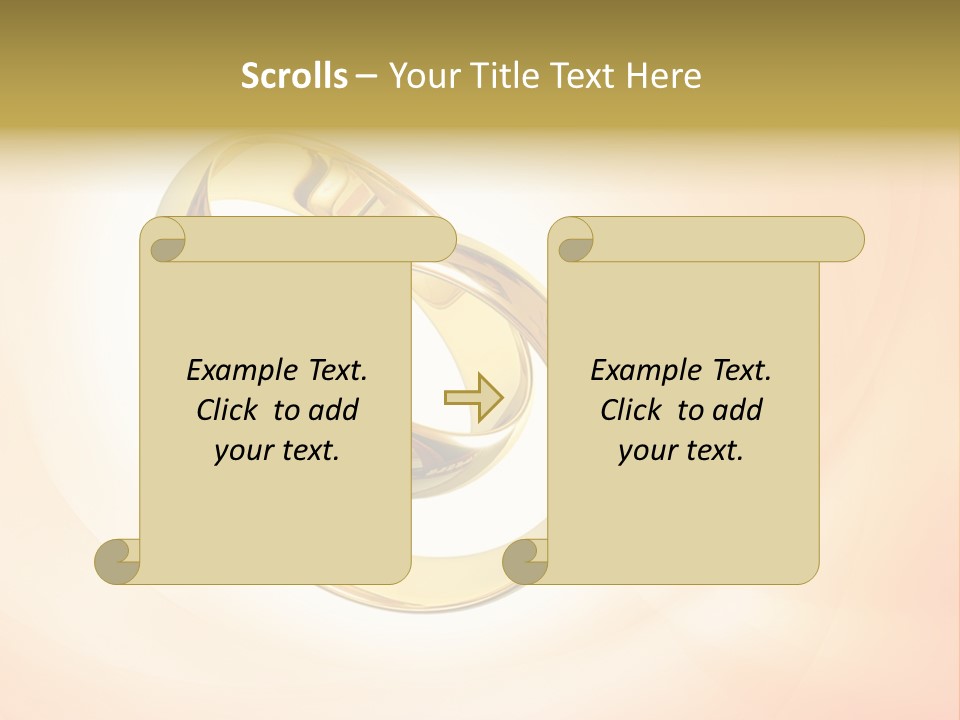 Scrolls – Your Title Text Here

Example Text. Click to add your text.

Example Text. Click to add your text.